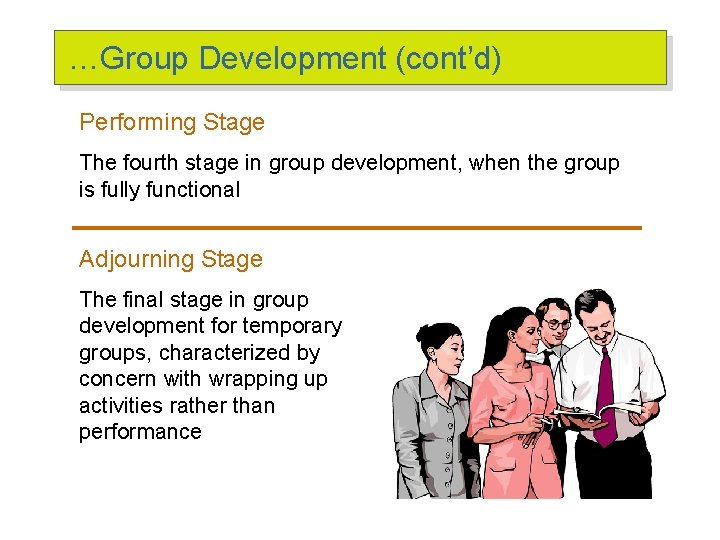 …Group Development (cont’d)

Performing Stage

The fourth stage in group development, when the group is fully functional

Adjourning Stage

The final stage in group development for temporary groups, characterized by concern with wrapping up activities rather than performance